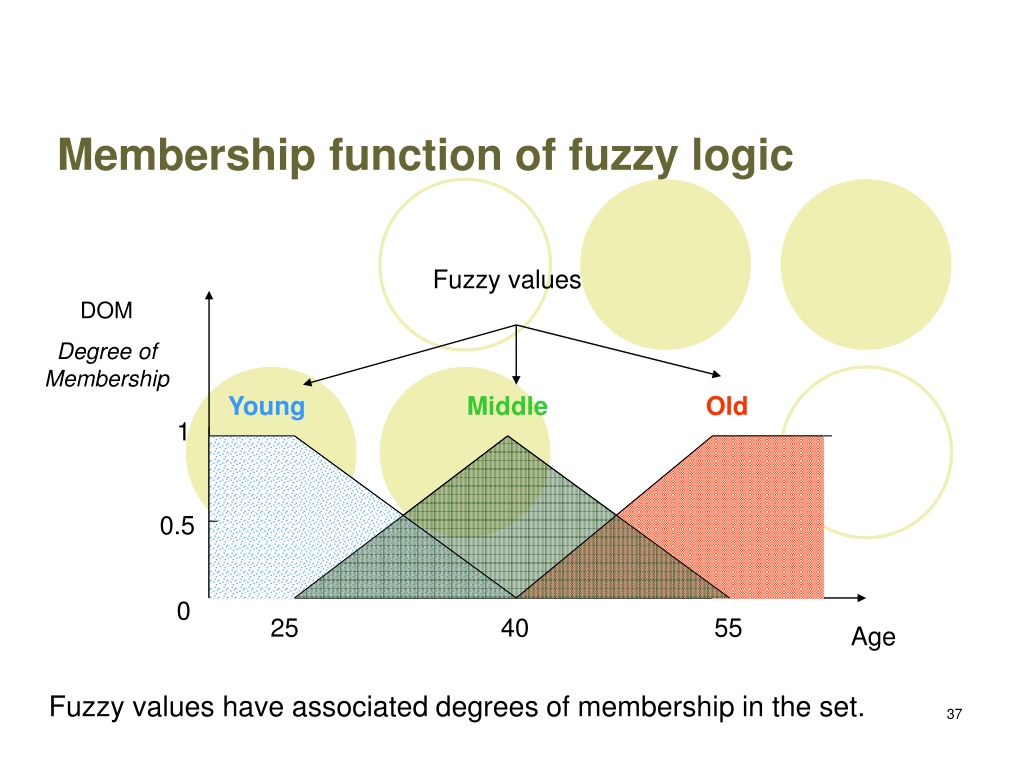 Membership function of fuzzy logic

Fuzzy values

DOM

Degree of Membership

Young

Middle

Old

1

0.5

0

25

40

55

Age

Fuzzy values have associated degrees of membership in the set.

37